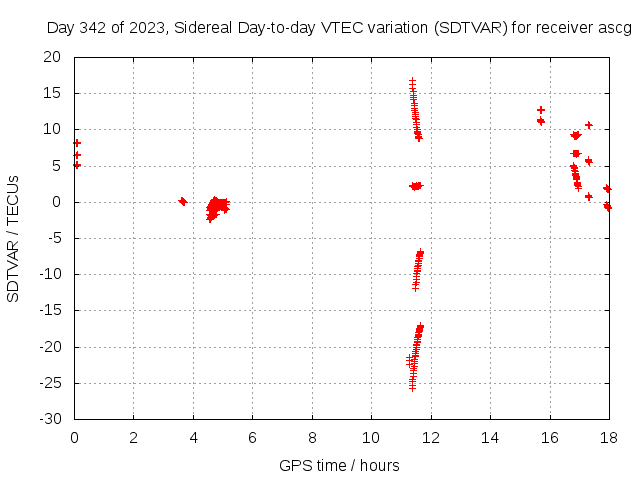 Day 342 of 2023, Sidereal Day-to-day VTEC variation (SDTVAR) for receiver ascg

SDTVAR / TECUs

20
15
10
5
0
-5
-10
-15
-20
-25
-30

0 2 4 6 8 10 12 14 16 18

GPS time / hours